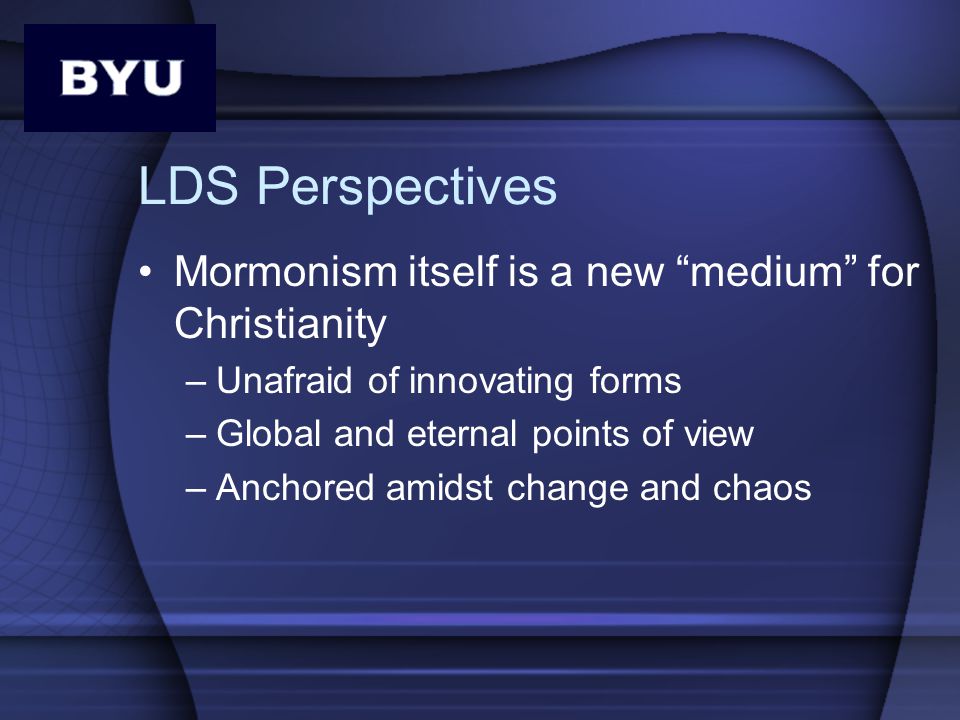 BYU

LDS Perspectives

• Mormonism itself is a new “medium” for Christianity
  – Unafraid of innovating forms
  – Global and eternal points of view
  – Anchored amidst change and chaos